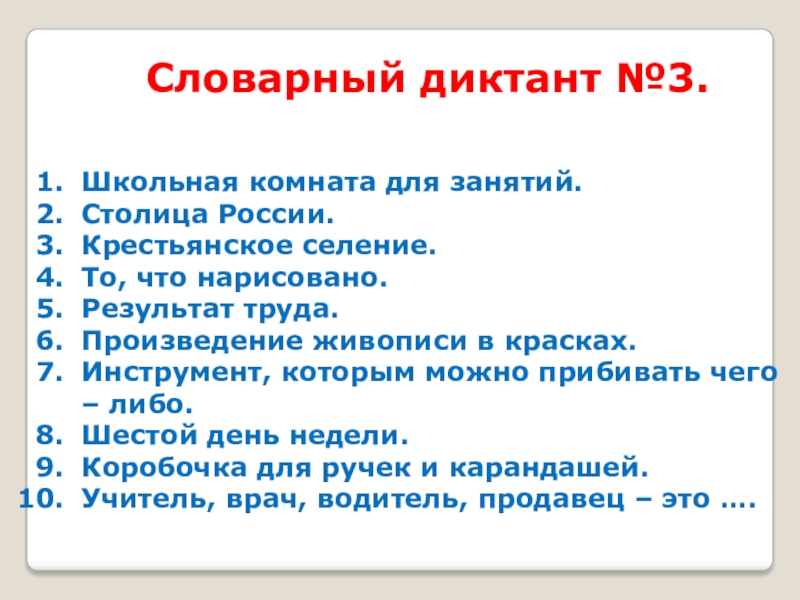 Словарный диктант №3.

1. Школьная комната для занятий.
2. Столица России.
3. Крестьянское селение.
4. То, что нарисовано.
5. Результат труда.
6. Произведение живописи в красках.
7. Инструмент, которым можно прибивать чего – либо.
8. Шестой день недели.
9. Коробочка для ручек и карандашей.
10. Учитель, врач, водитель, продавец – это ….